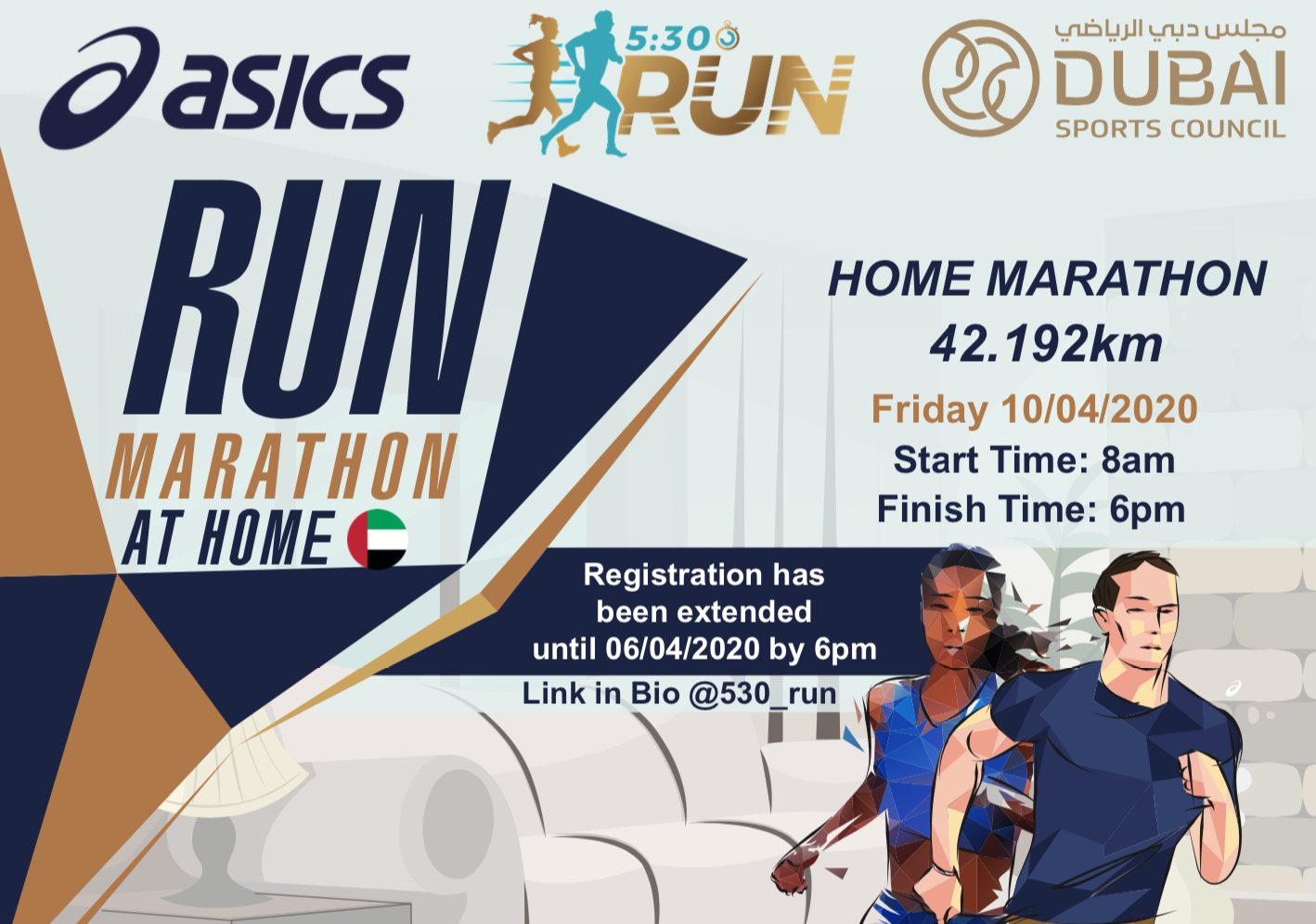 asics

5:30 RUN

مجلس دبي الرياضي
DUBAI
SPORTS COUNCIL

RUN
MARATHON
AT HOME

HOME MARATHON
42.192km

Friday 10/04/2020
Start Time: 8am
Finish Time: 6pm

Registration has been extended until 06/04/2020 by 6pm

Link in Bio @530_run